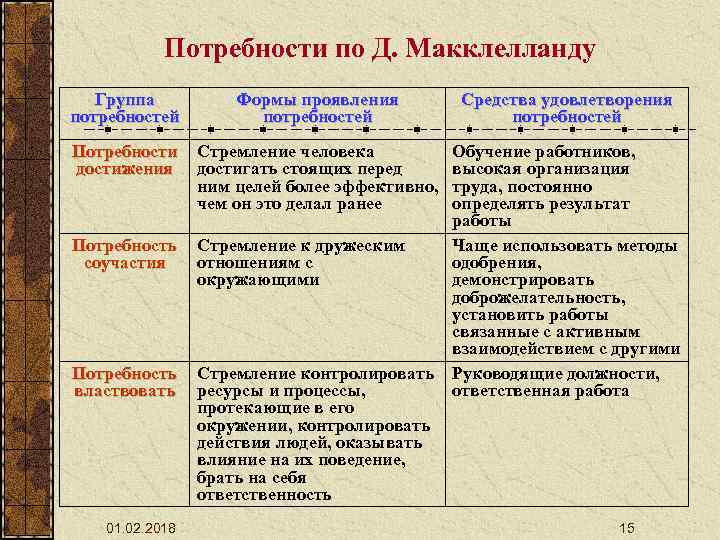 Потребности по Д. Макклелланду

| Группа потребностей | Формы проявления потребностей | Средства удовлетворения потребностей |
|---|---|---|
| Потребности достижения | Стремление человека достигать стоящих перед ним целей более эффективно, чем он это делал ранее | Обучение работников, высокая организация труда, постоянно определять результат работы |
| Потребность соучастия | Стремление к дружеским отношениям с окружающими | Чаще использовать методы одобрения, демонстрировать доброжелательность, установить работы связанные с активным взаимодействием с другими |
| Потребность властвовать | Стремление контролировать ресурсы и процессы, протекающие в его окружении, контролировать действия людей, оказывать влияние на их поведение, брать на себя ответственность | Руководящие должности, ответственная работа |

01.02.2018

15